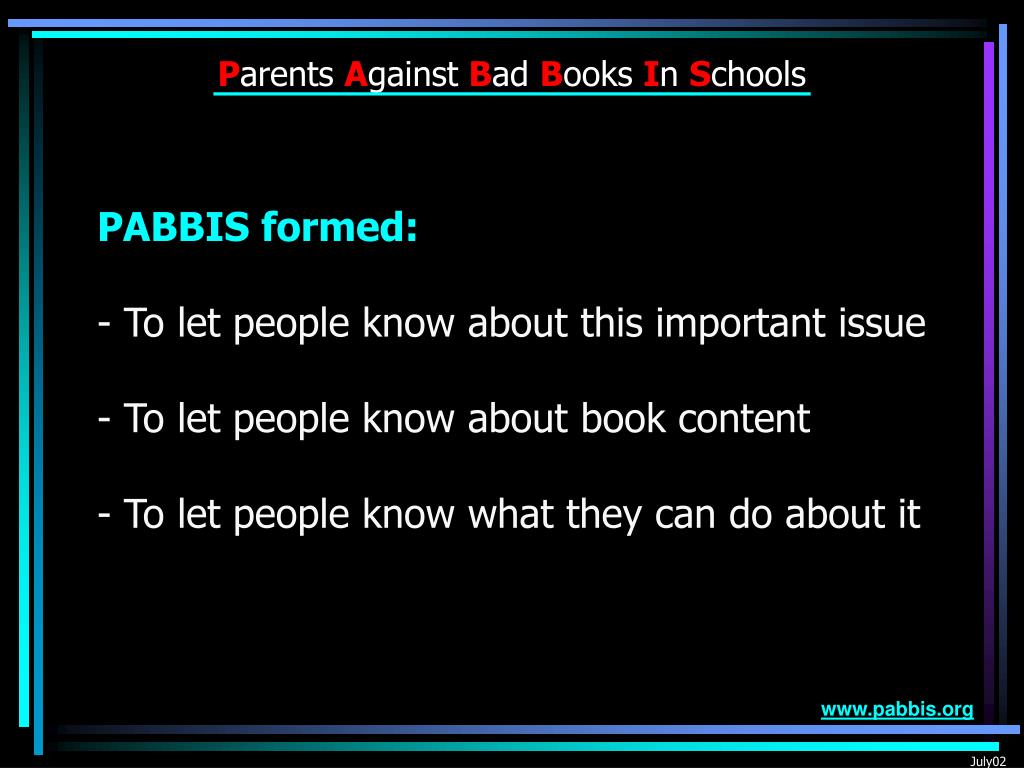 Parents Against Bad Books In Schools

PABBIS formed:

- To let people know about this important issue

- To let people know about book content

- To let people know what they can do about it

www.pabbis.org

July02